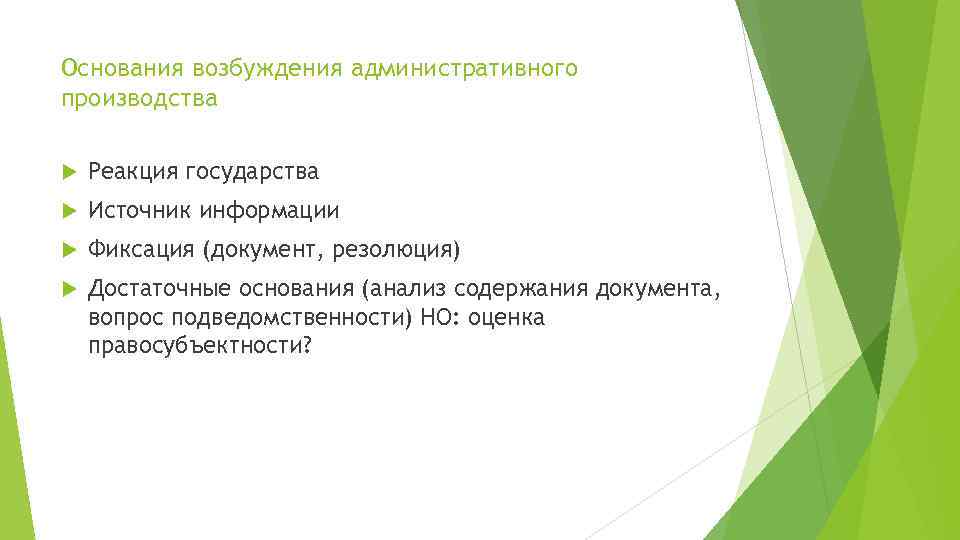 Основания возбуждения административного производства

Реакция государства

Источник информации

Фиксация (документ, резолюция)

Достаточные основания (анализ содержания документа, вопрос подведомственности) НО: оценка правосубъектности?